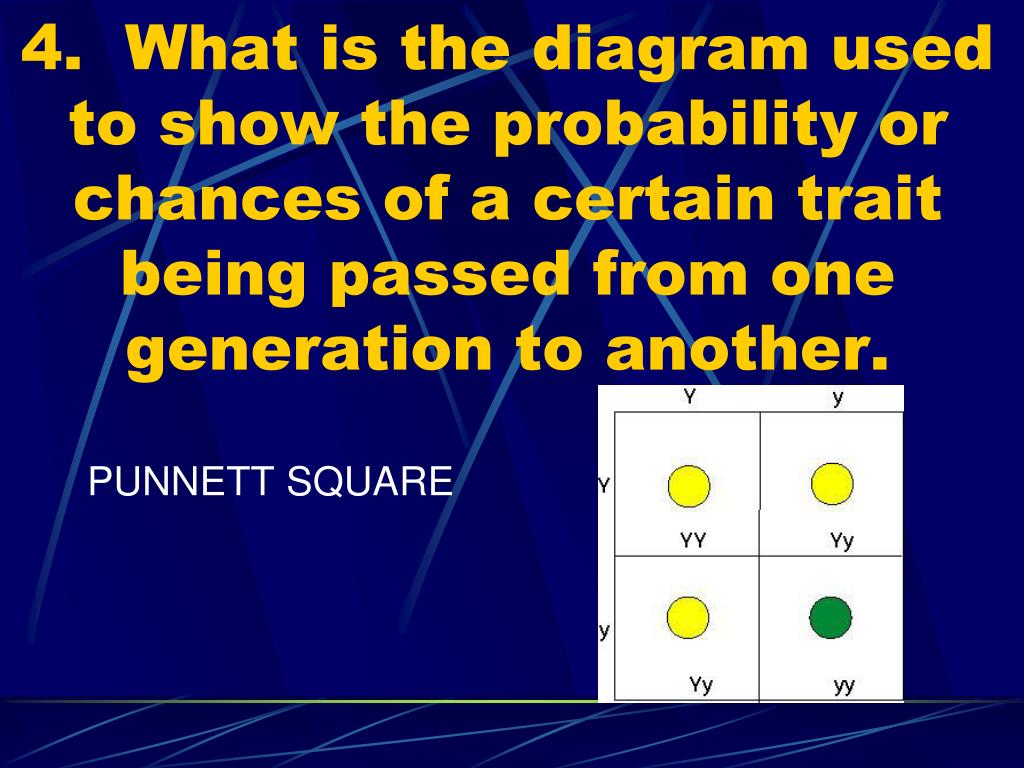 4. What is the diagram used to show the probability or chances of a certain trait being passed from one generation to another.

PUNNETT SQUARE

|   | Y | y |
|---|---|---|
| Y | YY | Yy |
| y | Yy | yy |